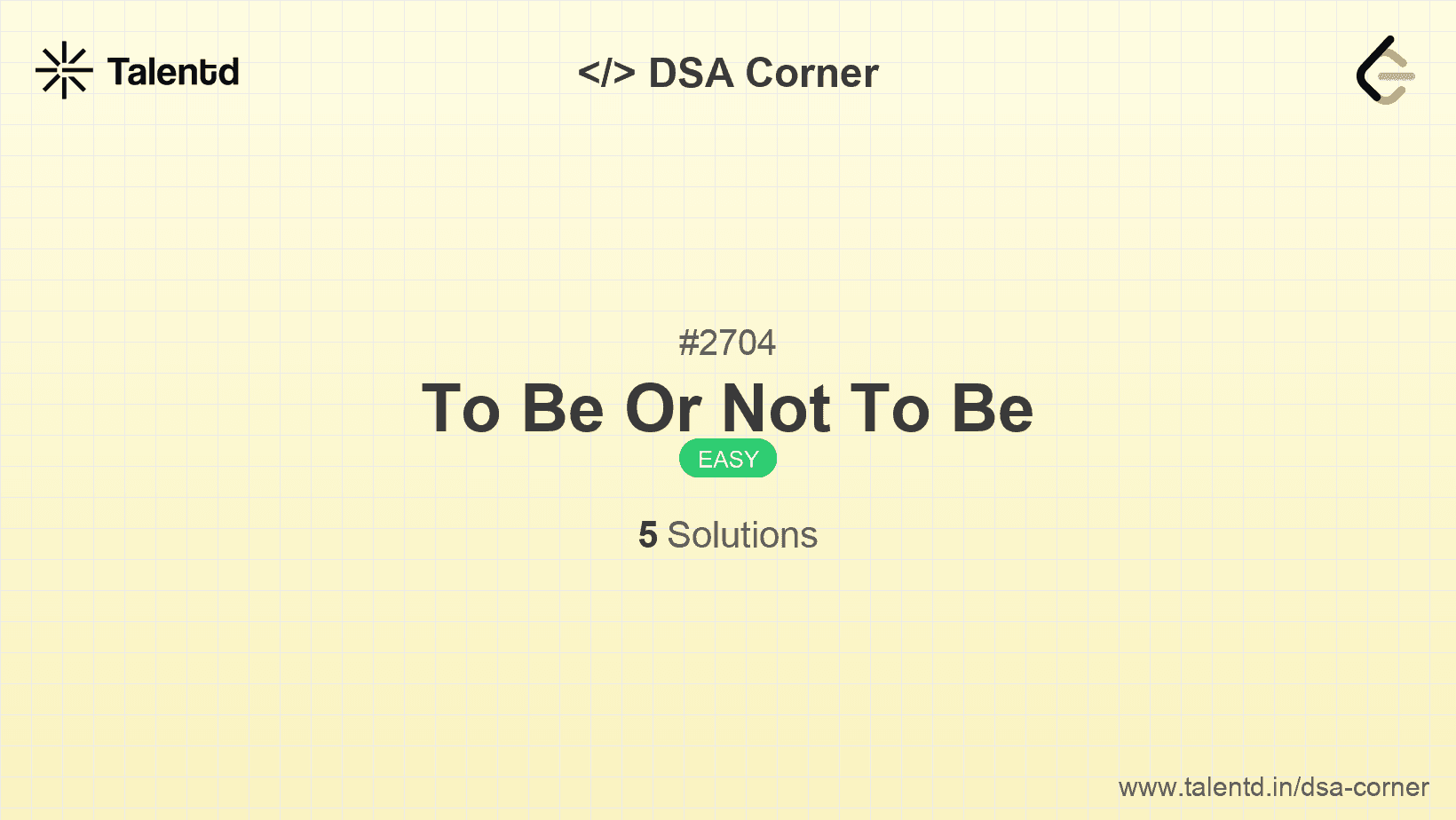 Talentd

</> DSA Corner

#2704

To Be Or Not To Be

EASY

5 Solutions

www.talentd.in/dsa-corner